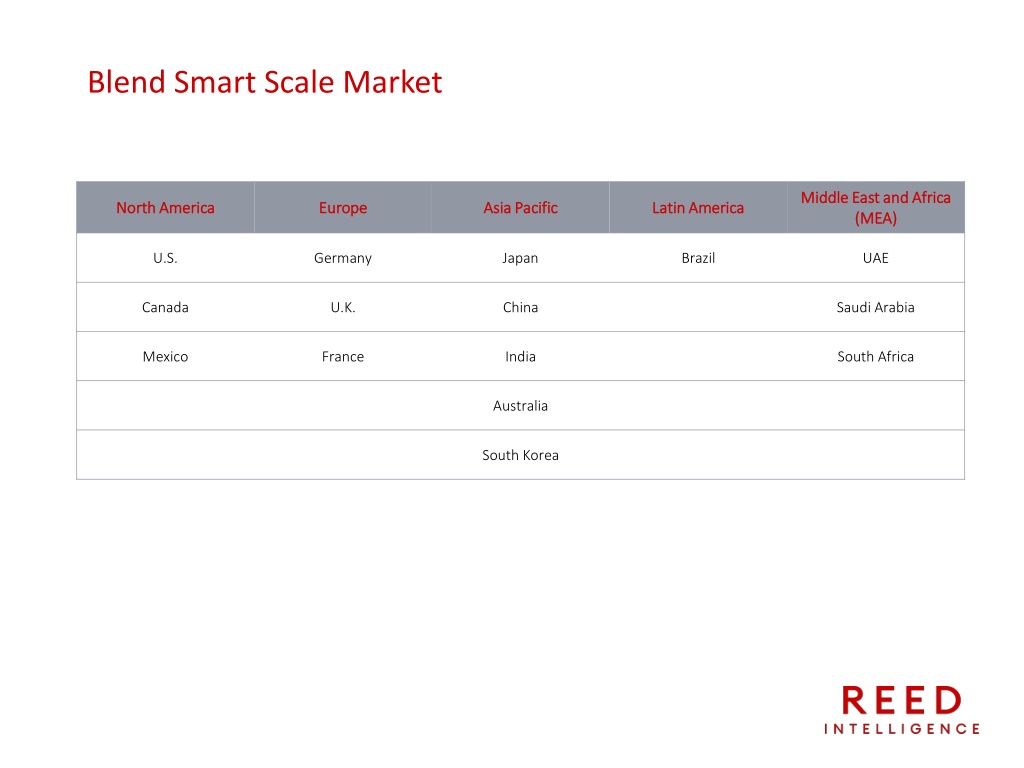 Blend Smart Scale Market

| North America | Europe | Asia Pacific | Latin America | Middle East and Africa (MEA) |
|---|---|---|---|---|
| U.S. | Germany | Japan | Brazil | UAE |
| Canada | U.K. | China | | Saudi Arabia |
| Mexico | France | India | | South Africa |
| | | Australia | | |
| | | South Korea | | |

REED
INTELLIGENCE